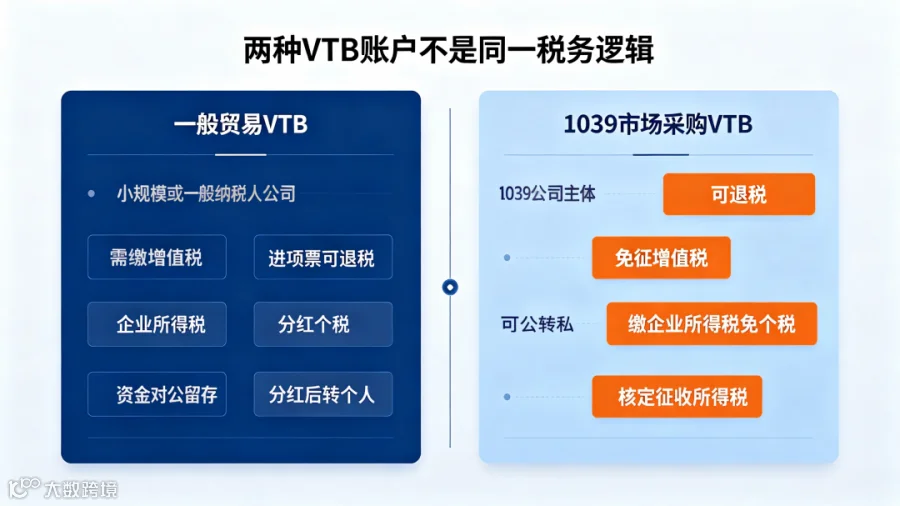 两种VTB账户不是同一税务逻辑

一般贸易VTB

小规模或一般纳税人公司

需缴增值税

进项票可退税

企业所得税

分红个税

资金对公留存

分红后转个人

1039市场采购VTB

1039公司主体

可退税

免征增值税

可公转私

缴企业所得税免个税

核定征收所得税

大数跨境